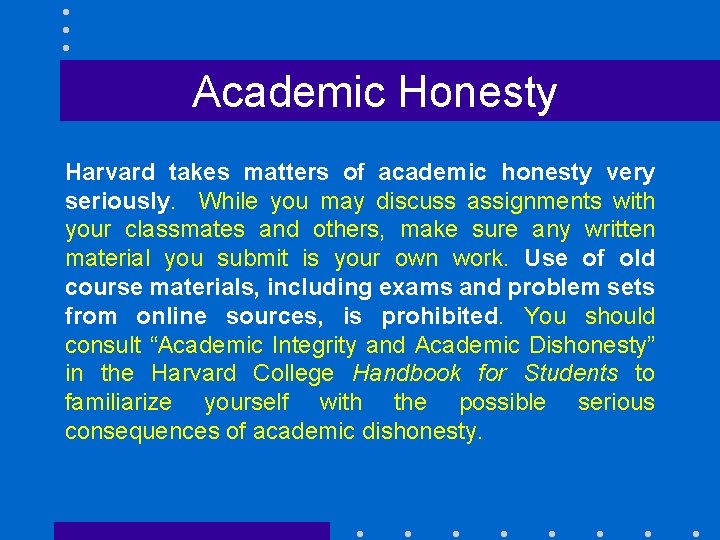 Academic Honesty

Harvard takes matters of academic honesty very seriously. While you may discuss assignments with your classmates and others, make sure any written material you submit is your own work. Use of old course materials, including exams and problem sets from online sources, is prohibited. You should consult “Academic Integrity and Academic Dishonesty” in the Harvard College Handbook for Students to familiarize yourself with the possible serious consequences of academic dishonesty.